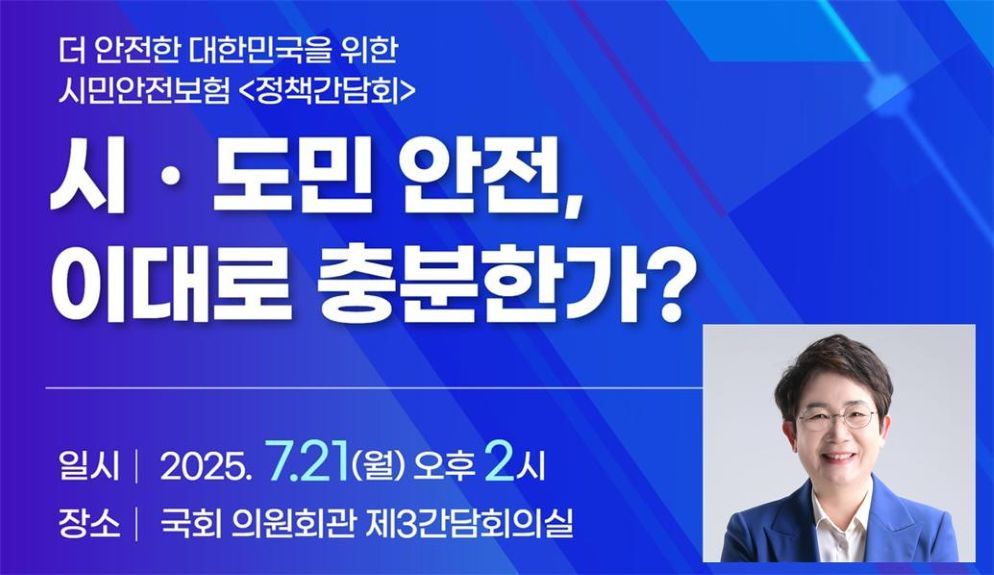 더 안전한 대한민국을 위한
시민안전보험 <정책간담회>

시 · 도민 안전,
이대로 충분한가?

일시 | 2025. 7.21(월) 오후 2시
장소 | 국회 의원회관 제3간담회의실